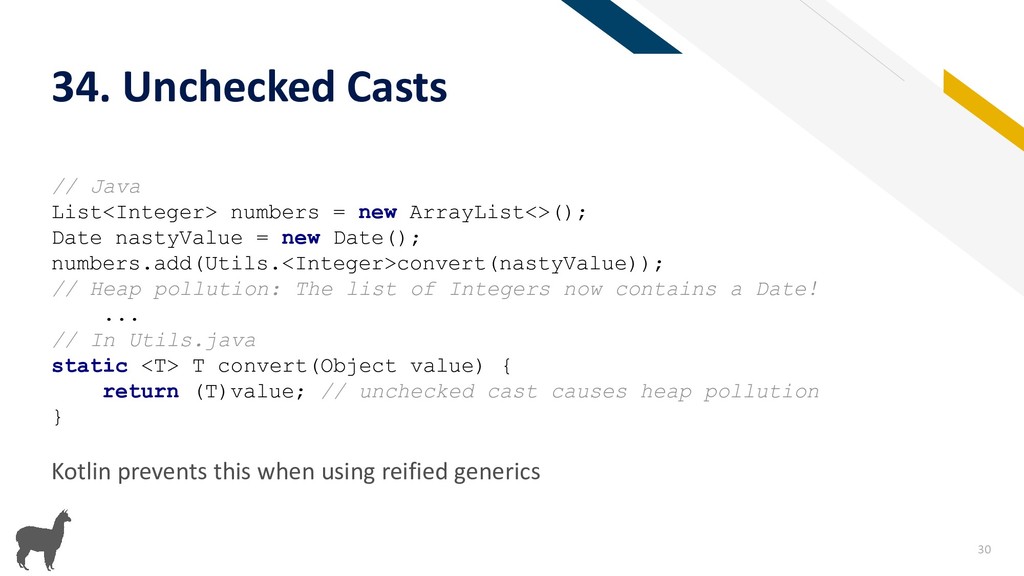 34. Unchecked Casts

// Java
List<Integer> numbers = new ArrayList<>();
Date nastyValue = new Date();
numbers.add(Utils.<Integer>convert(nastyValue));
// Heap pollution: The list of Integers now contains a Date!
    ...
// In Utils.java
static <T> T convert(Object value) {
    return (T)value; // unchecked cast causes heap pollution
}

Kotlin prevents this when using reified generics

30